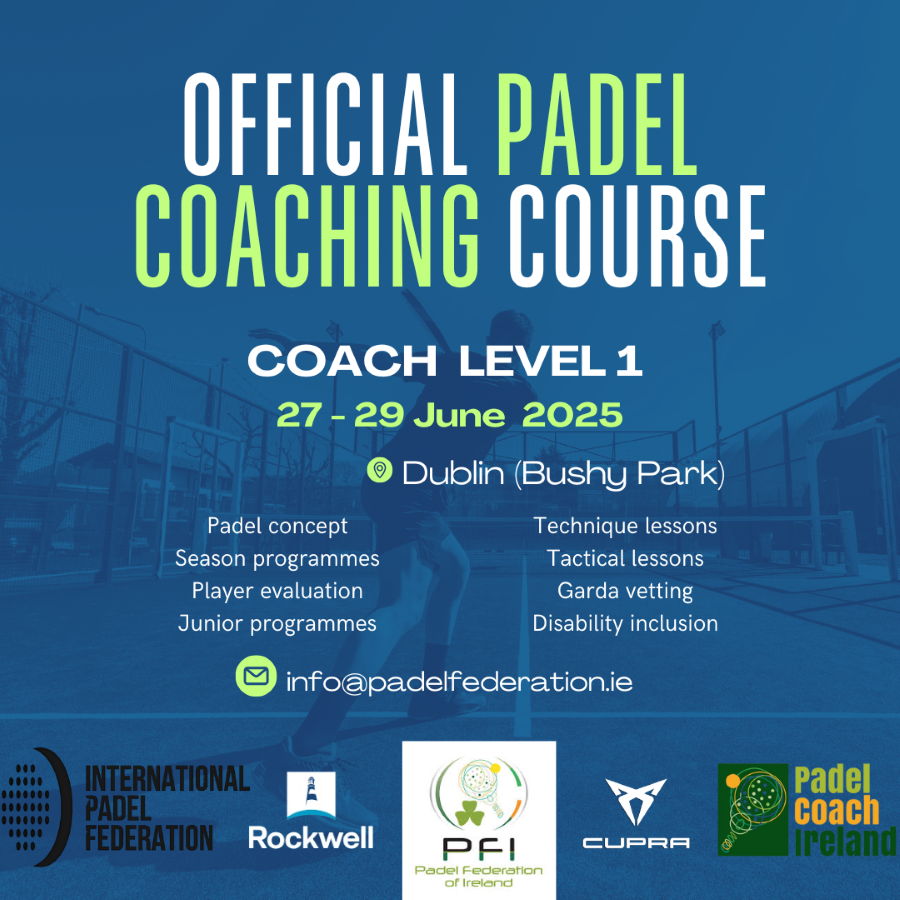 OFFICIAL PADEL COACHING COURSE

COACH LEVEL 1

27 - 29 June 2025

Dublin (Bushy Park)

Padel concept
Season programmes
Player evaluation
Junior programmes

Technique lessons
Tactical lessons
Garda vetting
Disability inclusion

info@padelfederation.ie

INTERNATIONAL PADEL FEDERATION

Rockwell

PFI
Padel Federation of Ireland

CUPRA

Padel Coach Ireland